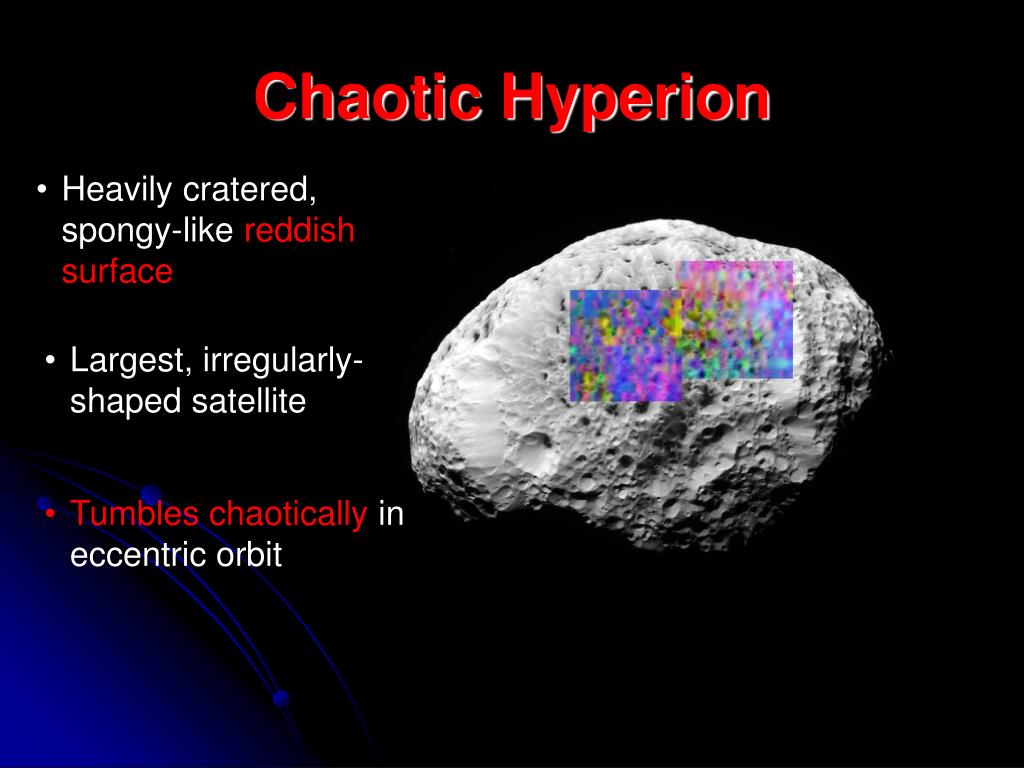 Chaotic Hyperion

• Heavily cratered, spongy-like reddish surface

• Largest, irregularly-shaped satellite

• Tumbles chaotically in eccentric orbit